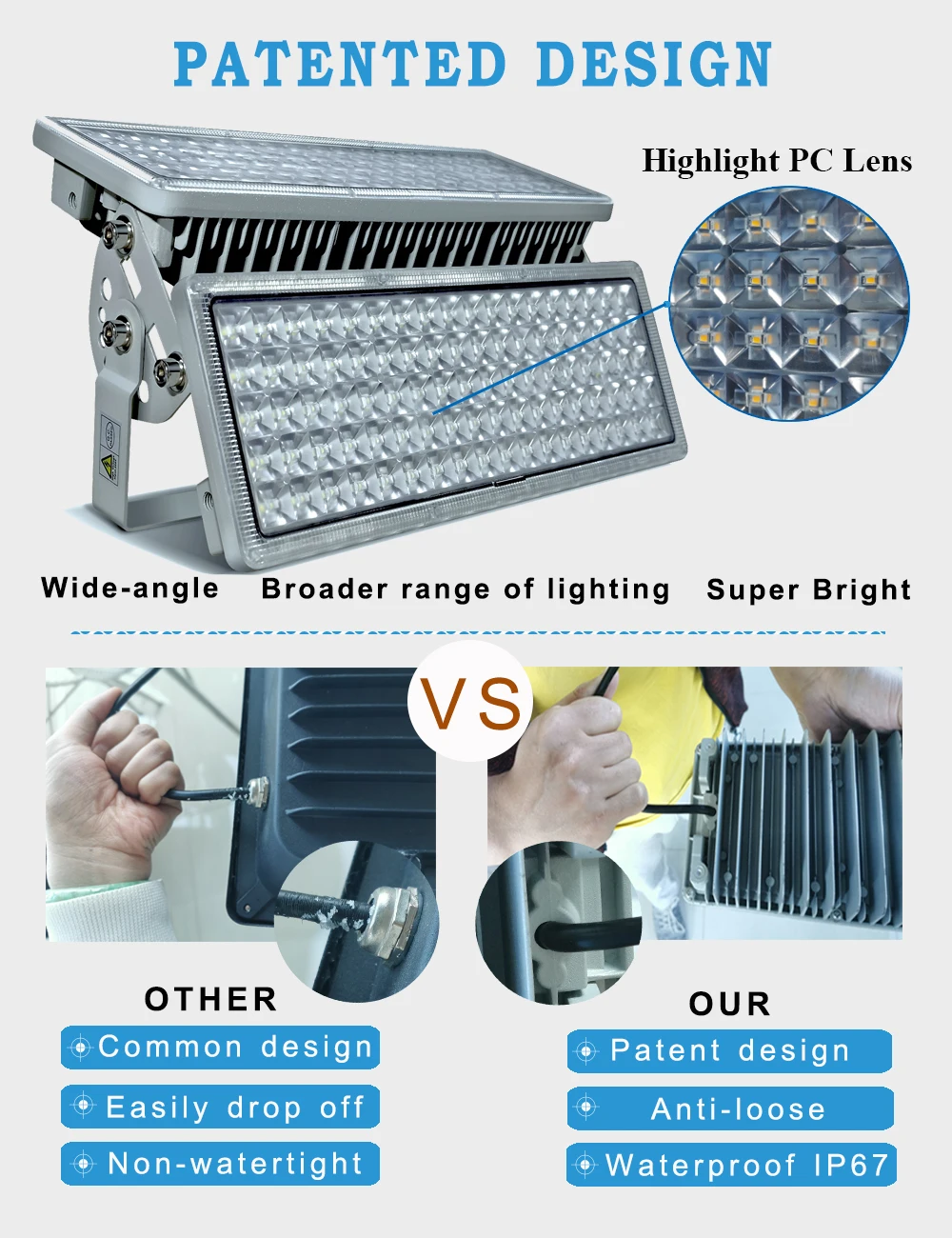 PATENTED DESIGN

Highlight PC Lens

Wide-angle

Broader range of lighting

Super Bright

VS

OTHER

Common design

Easily drop off

Non-watertight

OUR

Patent design

Anti-loose

Waterproof IP67